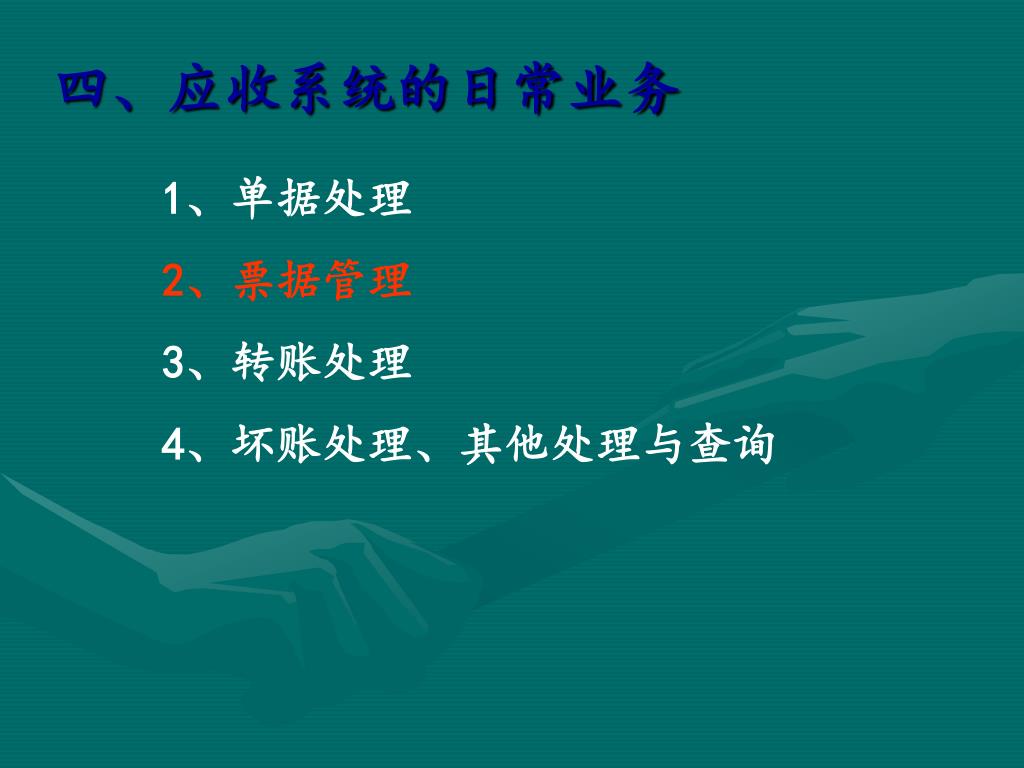 四、应收系统的日常业务

1、单据处理

2、票据管理

3、转账处理

4、坏账处理、其他处理与查询